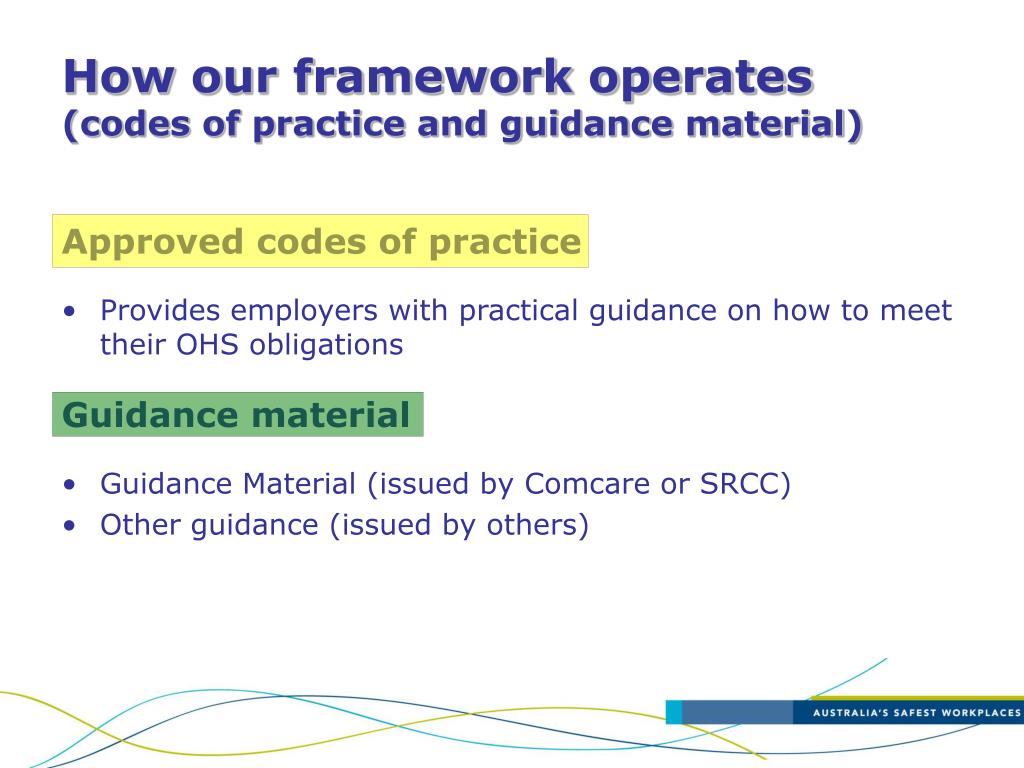 How our framework operates
(codes of practice and guidance material)

Approved codes of practice

• Provides employers with practical guidance on how to meet their OHS obligations

Guidance material

• Guidance Material (issued by Comcare or SRCC)
• Other guidance (issued by others)

AUSTRALIA'S SAFEST WORKPLACES